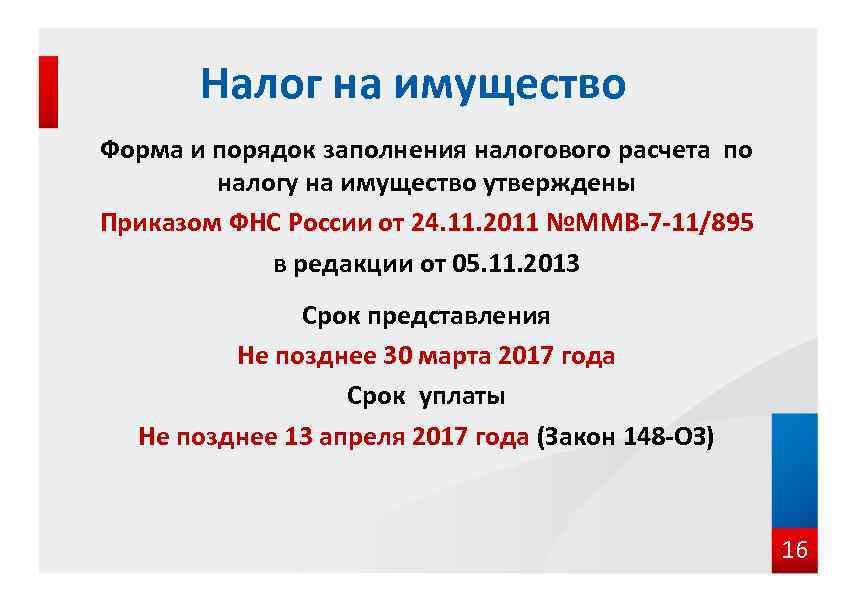 Налог на имущество

Форма и порядок заполнения налогового расчета по налогу на имущество утверждены

Приказом ФНС России от 24.11.2011 №ММВ-7-11/895

в редакции от 05.11.2013

Срок представления

Не позднее 30 марта 2017 года

Срок уплаты

Не позднее 13 апреля 2017 года (Закон 148-ОЗ)

16